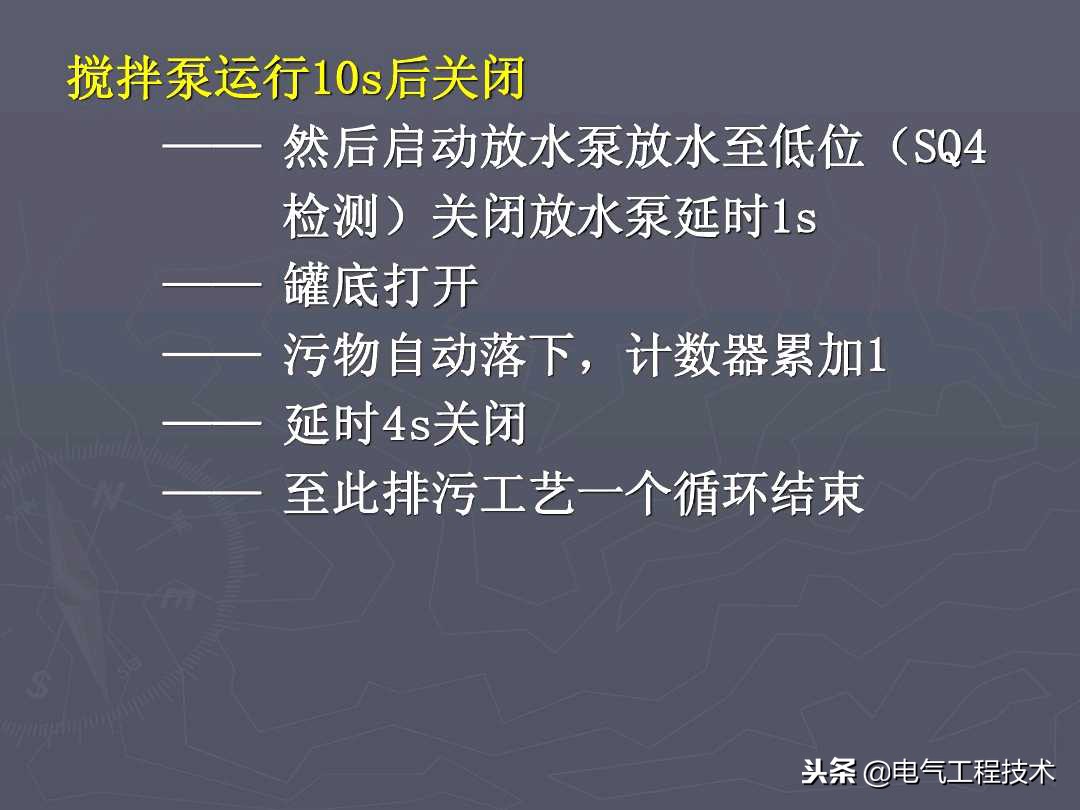 搅拌泵运行10s后关闭

—— 然后启动放水泵放水至低位（SQ4检测）关闭放水泵延时1s

—— 罐底打开

—— 污物自动落下，计数器累加1

—— 延时4s关闭

—— 至此排污工艺一个循环结束

头条 @电气工程技术